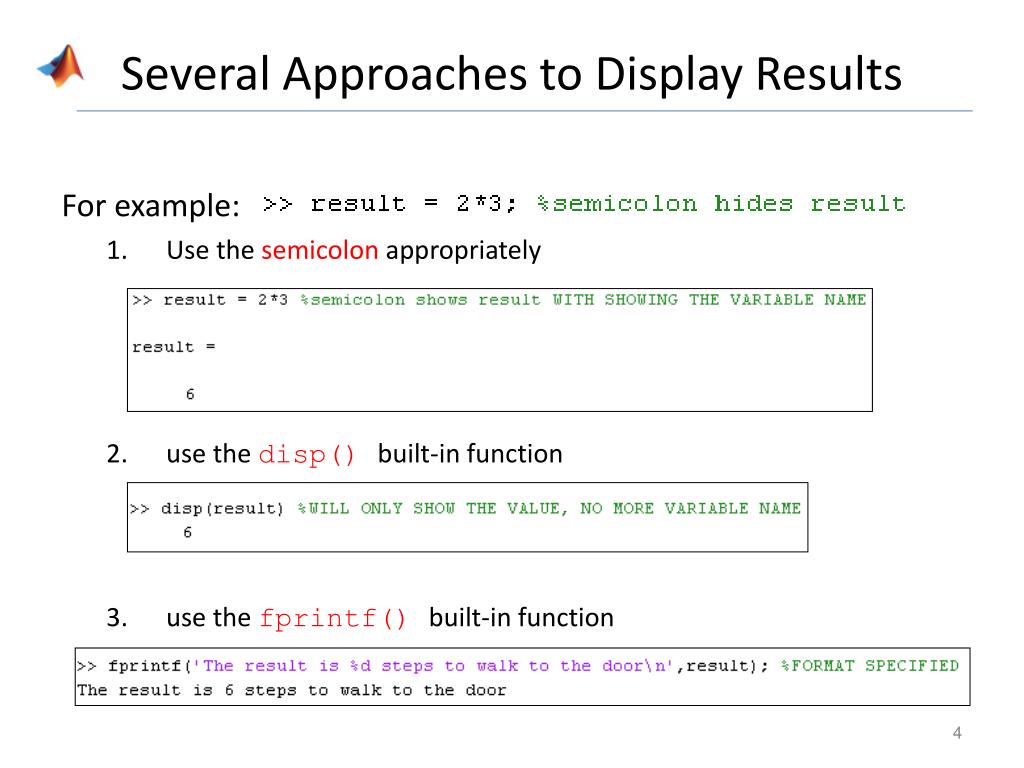 Several Approaches to Display Results

For example: >> result = 2*3; %semicolon hides result

1. Use the semicolon appropriately

>> result = 2*3 %semicolon shows result WITH SHOWING THE VARIABLE NAME

result =

6

2. use the disp() built-in function

>> disp(result) %WILL ONLY SHOW THE VALUE, NO MORE VARIABLE NAME
6

3. use the fprintf() built-in function

>> fprintf('The result is %d steps to walk to the door\n',result); %FORMAT SPECIFIED
The result is 6 steps to walk to the door

4